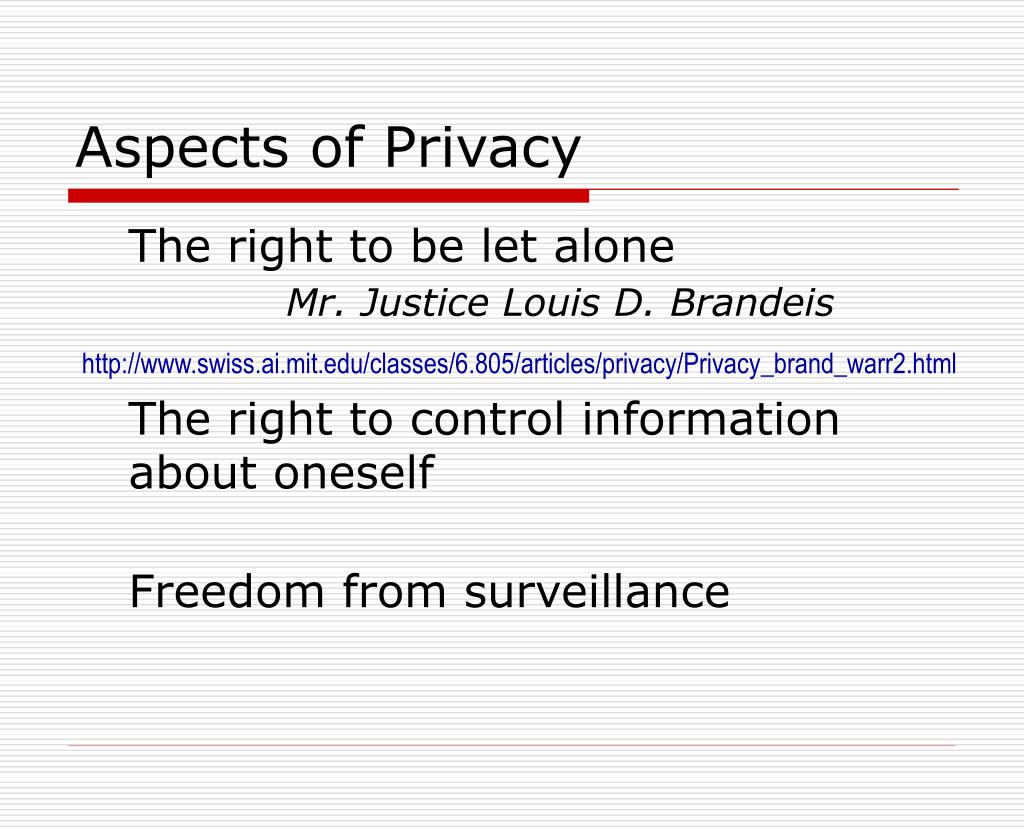 Aspects of Privacy

The right to be let alone

Mr. Justice Louis D. Brandeis

http://www.swiss.ai.mit.edu/classes/6.805/articles/privacy/Privacy_brand_warr2.html

The right to control information about oneself

Freedom from surveillance